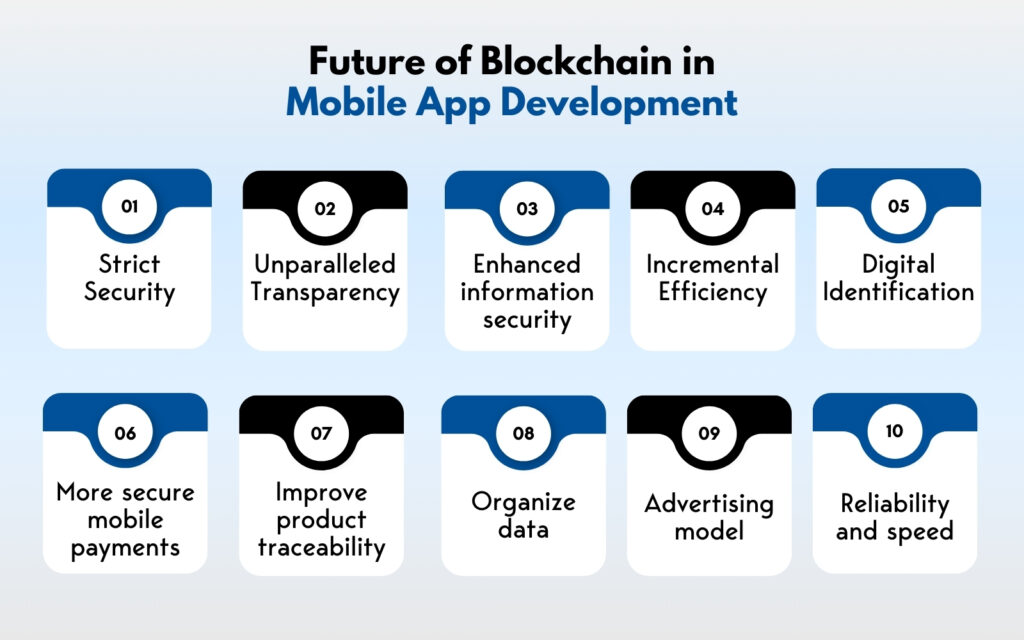 Future of Blockchain in
Mobile App Development

01
Strict Security

02
Unparalleled Transparency

03
Enhanced information security

04
Incremental Efficiency

05
Digital Identification

06
More secure mobile payments

07
Improve product traceability

08
Organize data

09
Advertising model

10
Reliability and speed